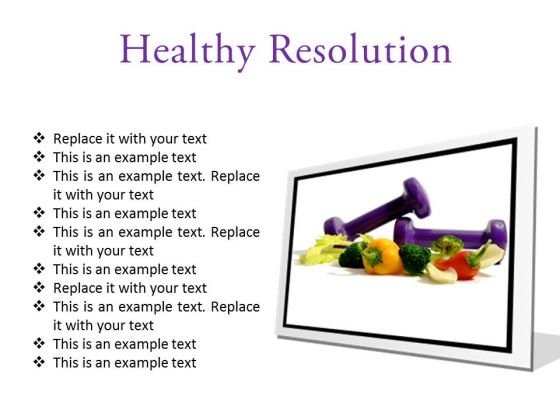 Healthy Resolution

❖ Replace it with your text
❖ This is an example text
❖ This is an example text. Replace it with your text
❖ This is an example text
❖ This is an example text. Replace it with your text
❖ This is an example text
❖ Replace it with your text
❖ This is an example text. Replace it with your text
❖ This is an example text
❖ This is an example text